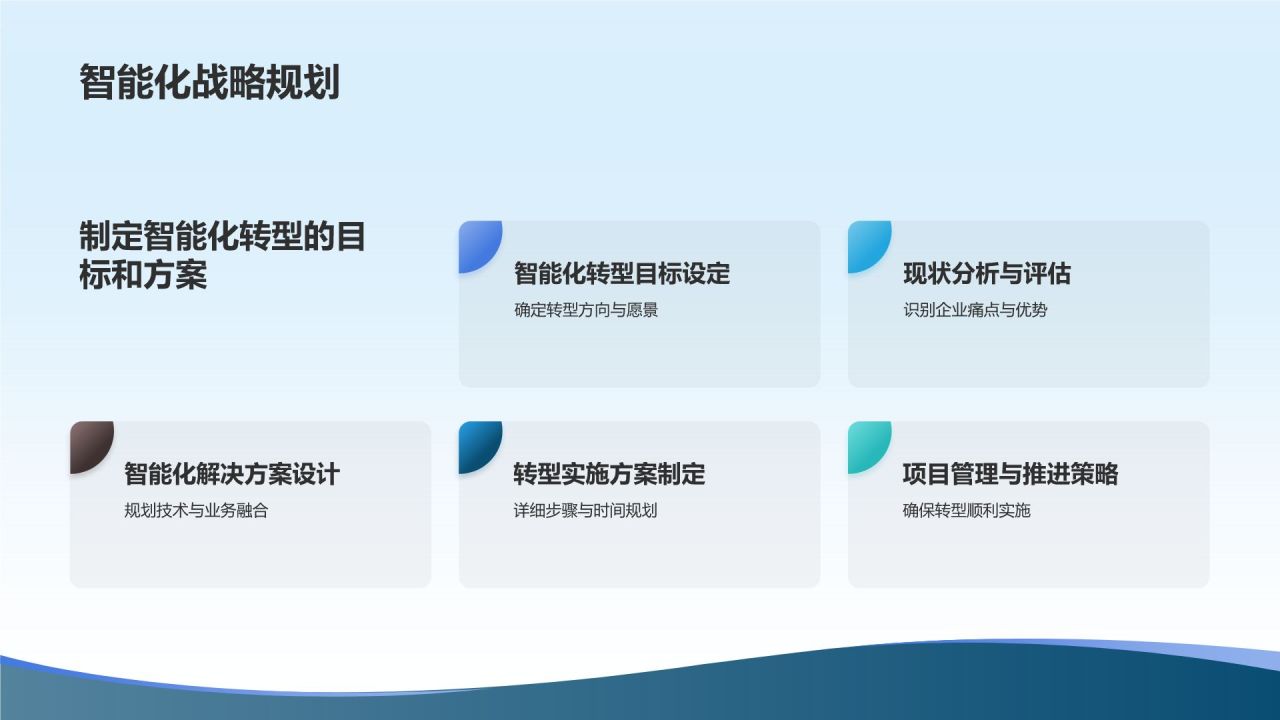 智能化战略规划

制定智能化转型的目标和方案

智能化转型目标设定
确定转型方向与愿景

现状分析与评估
识别企业痛点与优势

智能化解决方案设计
规划技术与业务融合

转型实施方案制定
详细步骤与时间规划

项目管理与推进策略
确保转型顺利实施